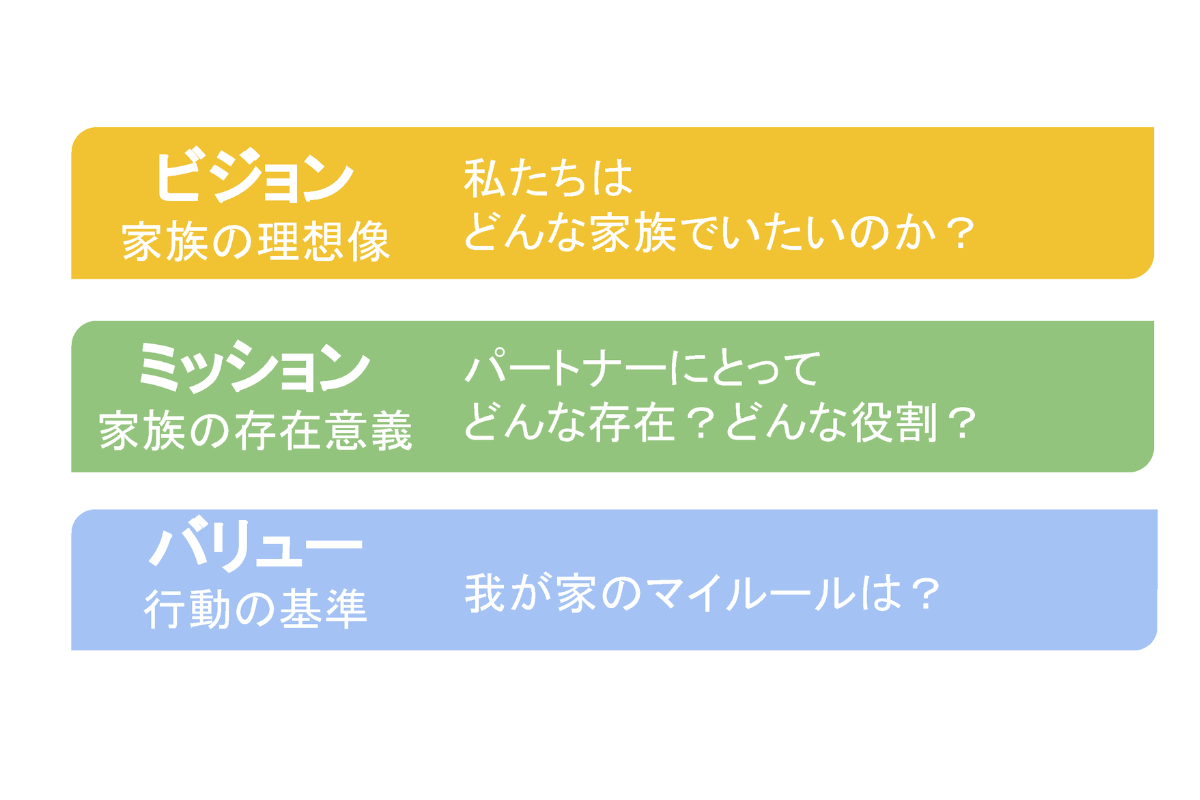 ビジョン
家族の理想像

私たちは
どんな家族でいたいのか？

ミッション
家族の存在意義

パートナーにとって
どんな存在？どんな役割？

バリュー
行動の基準

我が家のマイルールは？